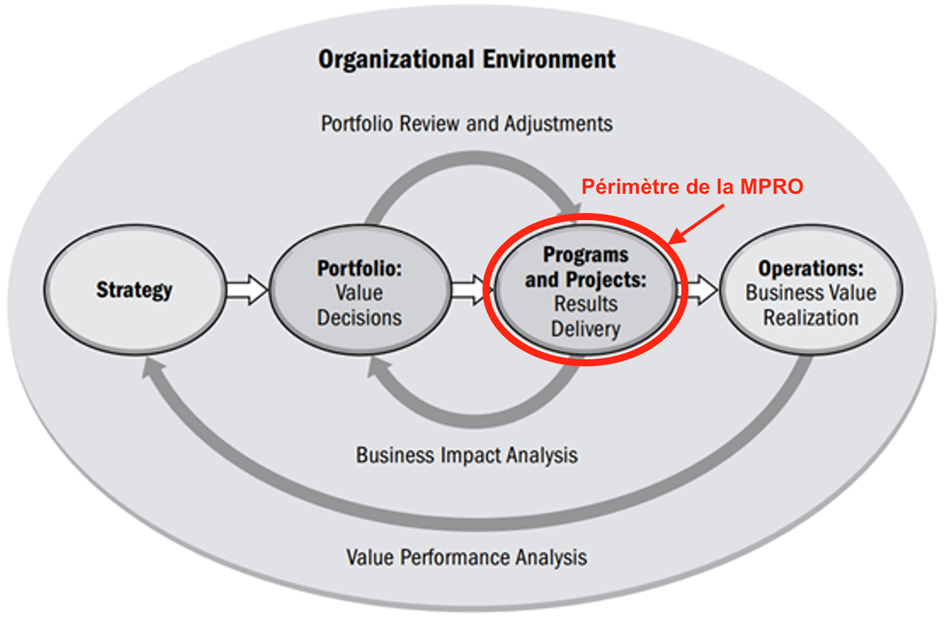 Organizational Environment

Portfolio Review and Adjustments

Périmètre de la MPRO

Strategy

Portfolio: Value Decisions

Programs and Projects: Results Delivery

Operations: Business Value Realization

Business Impact Analysis

Value Performance Analysis